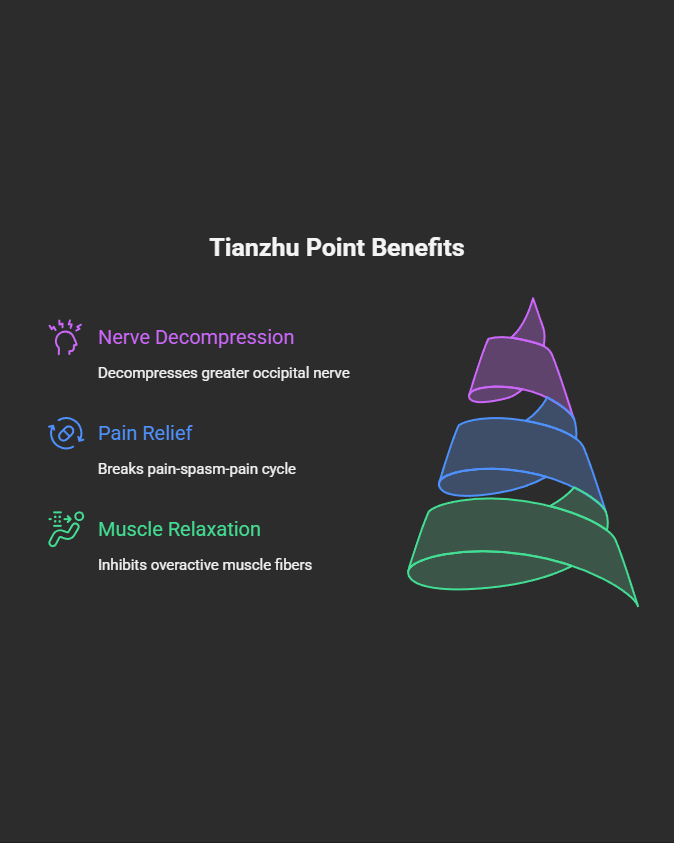 Tianzhu Point Benefits

Nerve Decompression

Decompresses greater occipital nerve

Pain Relief

Breaks pain-spasm-pain cycle

Muscle Relaxation

Inhibits overactive muscle fibers